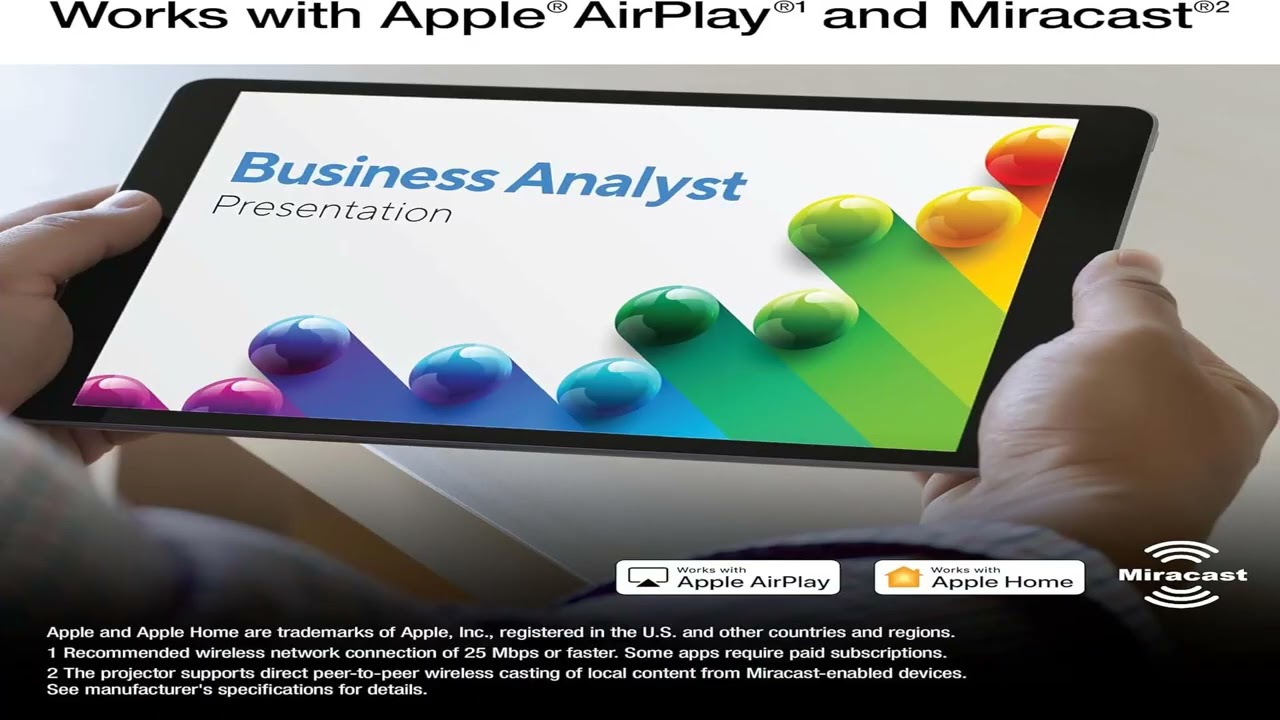 Works with Apple® AirPlay®1 and Miracast®2

Business Analyst
Presentation

Works with
Apple AirPlay

Works with
Apple Home

Miracast

Apple and Apple Home are trademarks of Apple, Inc., registered in the U.S. and other countries and regions.
1 Recommended wireless network connection of 25 Mbps or faster. Some apps require paid subscriptions.
2 The projector supports direct peer-to-peer wireless casting of local content from Miracast-enabled devices. See manufacturer's specifications for details.